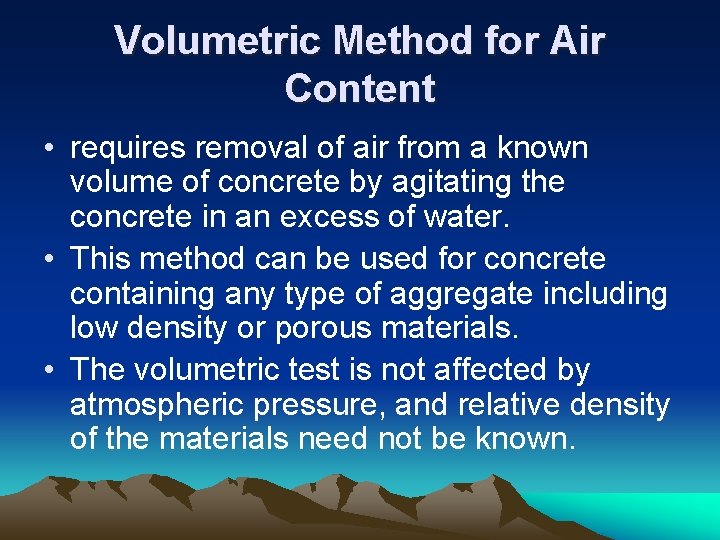 Volumetric Method for Air Content

• requires removal of air from a known volume of concrete by agitating the concrete in an excess of water.

• This method can be used for concrete containing any type of aggregate including low density or porous materials.

• The volumetric test is not affected by atmospheric pressure, and relative density of the materials need not be known.